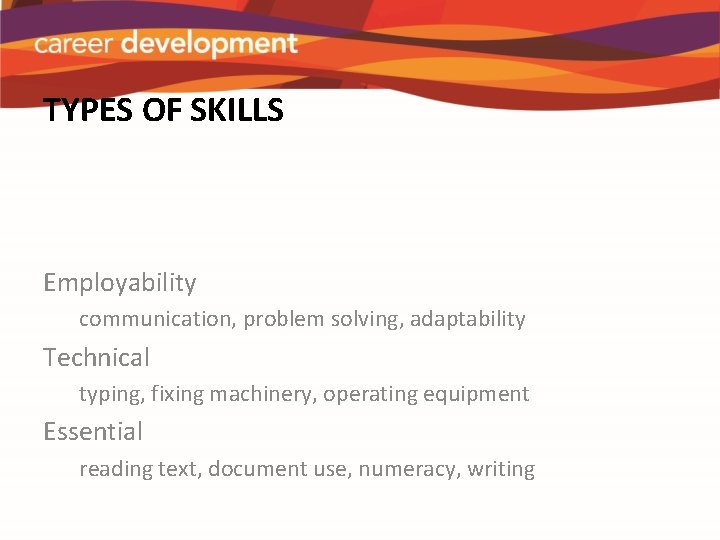 career development

TYPES OF SKILLS

Employability

communication, problem solving, adaptability

Technical

typing, fixing machinery, operating equipment

Essential

reading text, document use, numeracy, writing